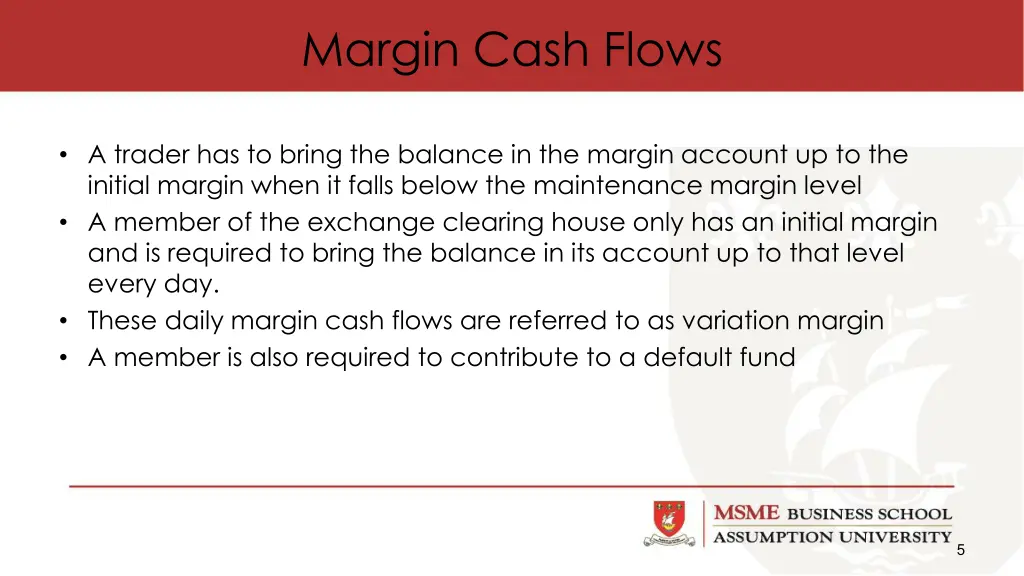 Margin Cash Flows

• A trader has to bring the balance in the margin account up to the initial margin when it falls below the maintenance margin level
• A member of the exchange clearing house only has an initial margin and is required to bring the balance in its account up to that level every day.
• These daily margin cash flows are referred to as variation margin
• A member is also required to contribute to a default fund

MSME BUSINESS SCHOOL
ASSUMPTION UNIVERSITY

5